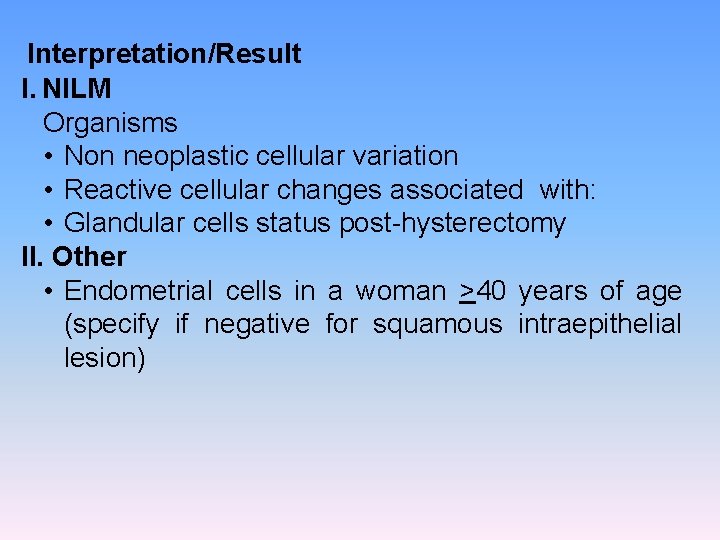 Interpretation/Result
I. NILM
Organisms
• Non neoplastic cellular variation
• Reactive cellular changes associated with:
• Glandular cells status post-hysterectomy
II. Other
• Endometrial cells in a woman $\geq$40 years of age (specify if negative for squamous intraepithelial lesion)